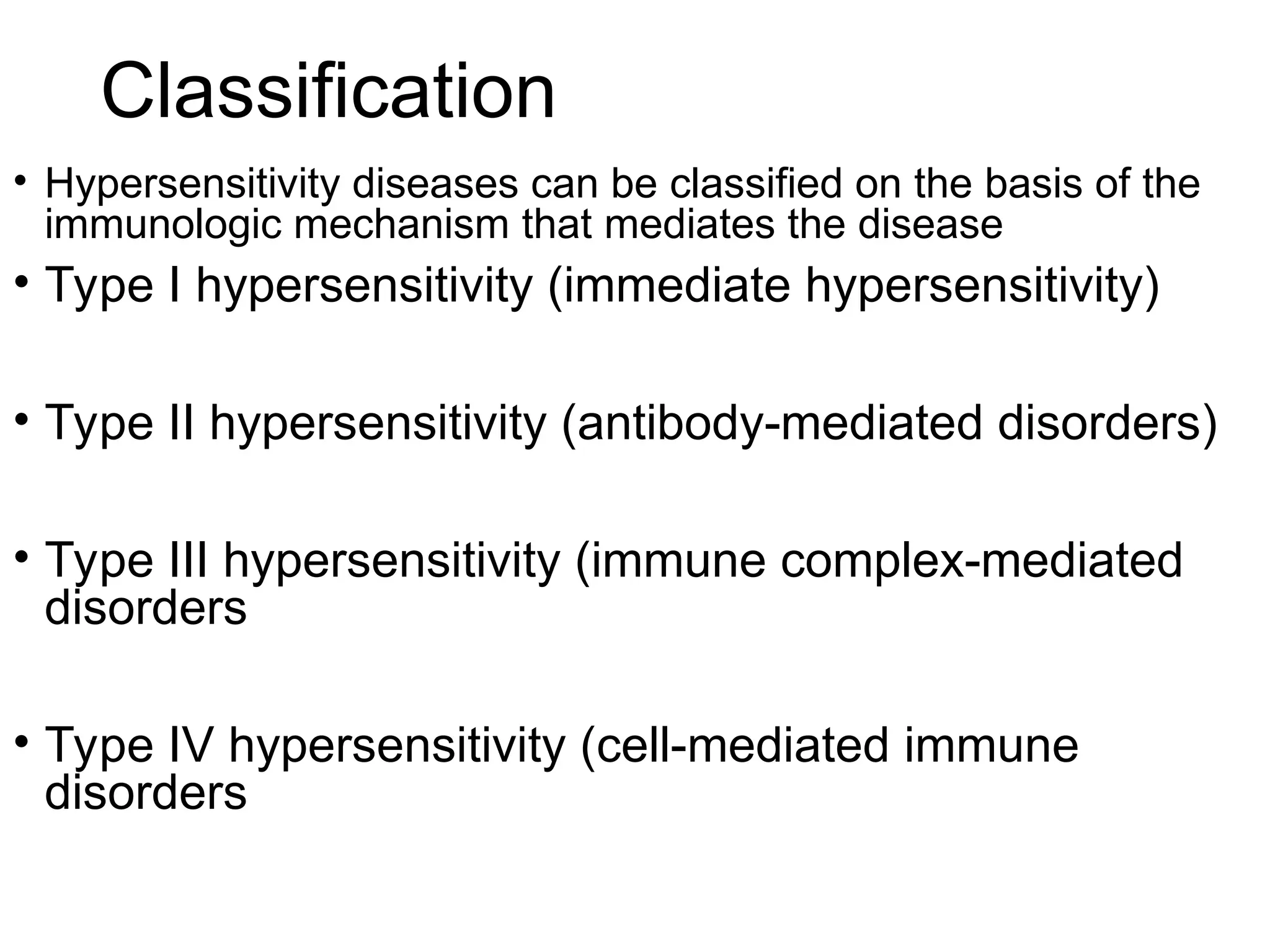 Classification

• Hypersensitivity diseases can be classified on the basis of the immunologic mechanism that mediates the disease
• Type I hypersensitivity (immediate hypersensitivity)

• Type II hypersensitivity (antibody-mediated disorders)

• Type III hypersensitivity (immune complex-mediated disorders

• Type IV hypersensitivity (cell-mediated immune disorders